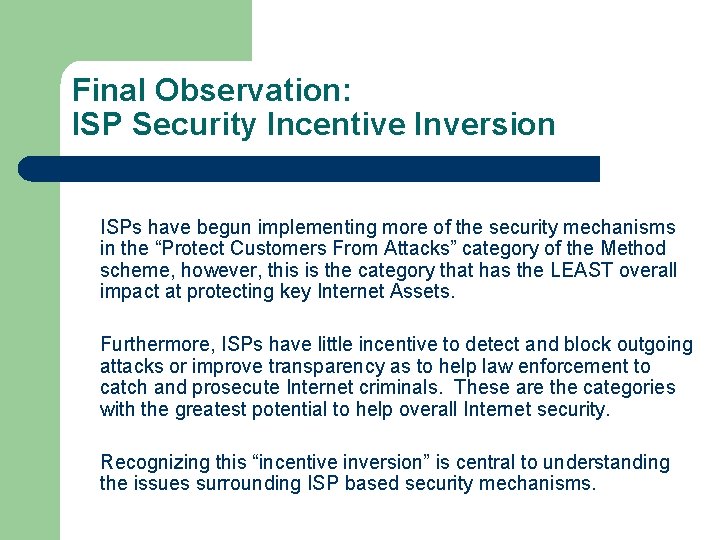 Final Observation:
ISP Security Incentive Inversion

ISPs have begun implementing more of the security mechanisms in the “Protect Customers From Attacks” category of the Method scheme, however, this is the category that has the LEAST overall impact at protecting key Internet Assets.

Furthermore, ISPs have little incentive to detect and block outgoing attacks or improve transparency as to help law enforcement to catch and prosecute Internet criminals. These are the categories with the greatest potential to help overall Internet security.

Recognizing this “incentive inversion” is central to understanding the issues surrounding ISP based security mechanisms.